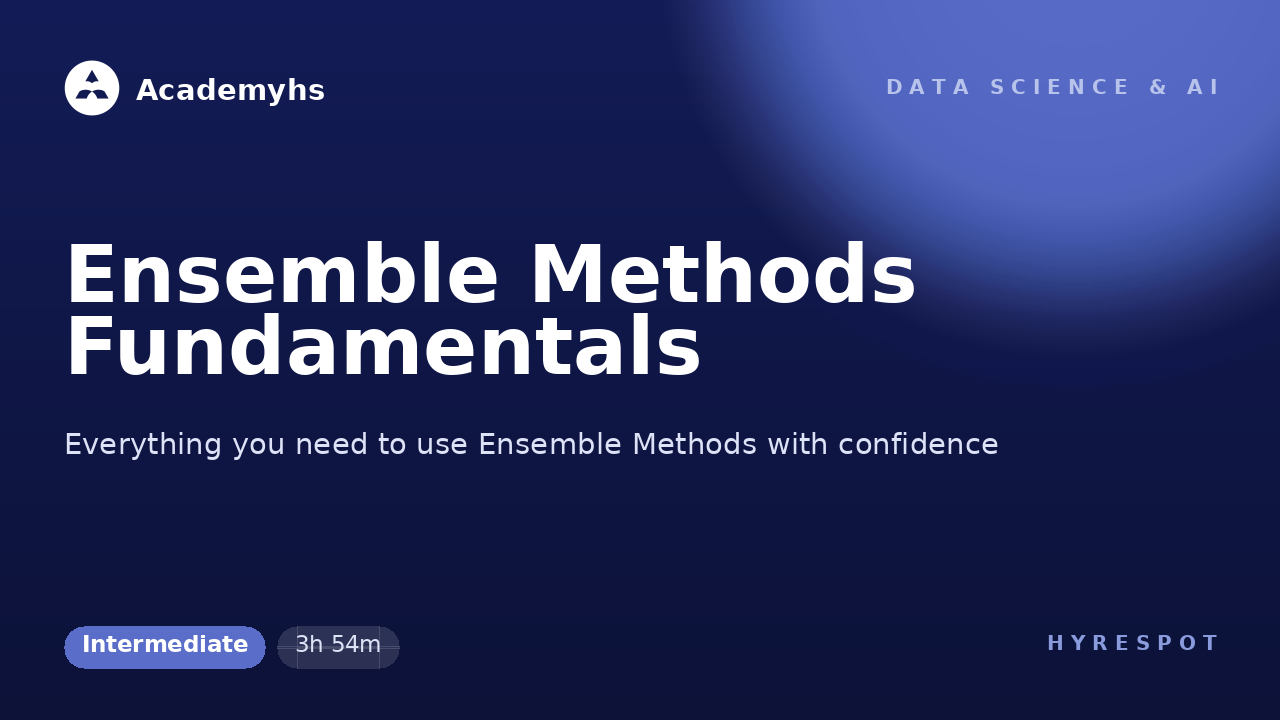 Academyhs

DATA SCIENCE & AI

Ensemble Methods Fundamentals

Everything you need to use Ensemble Methods with confidence

Intermediate

3h 54m

HYRESPOT